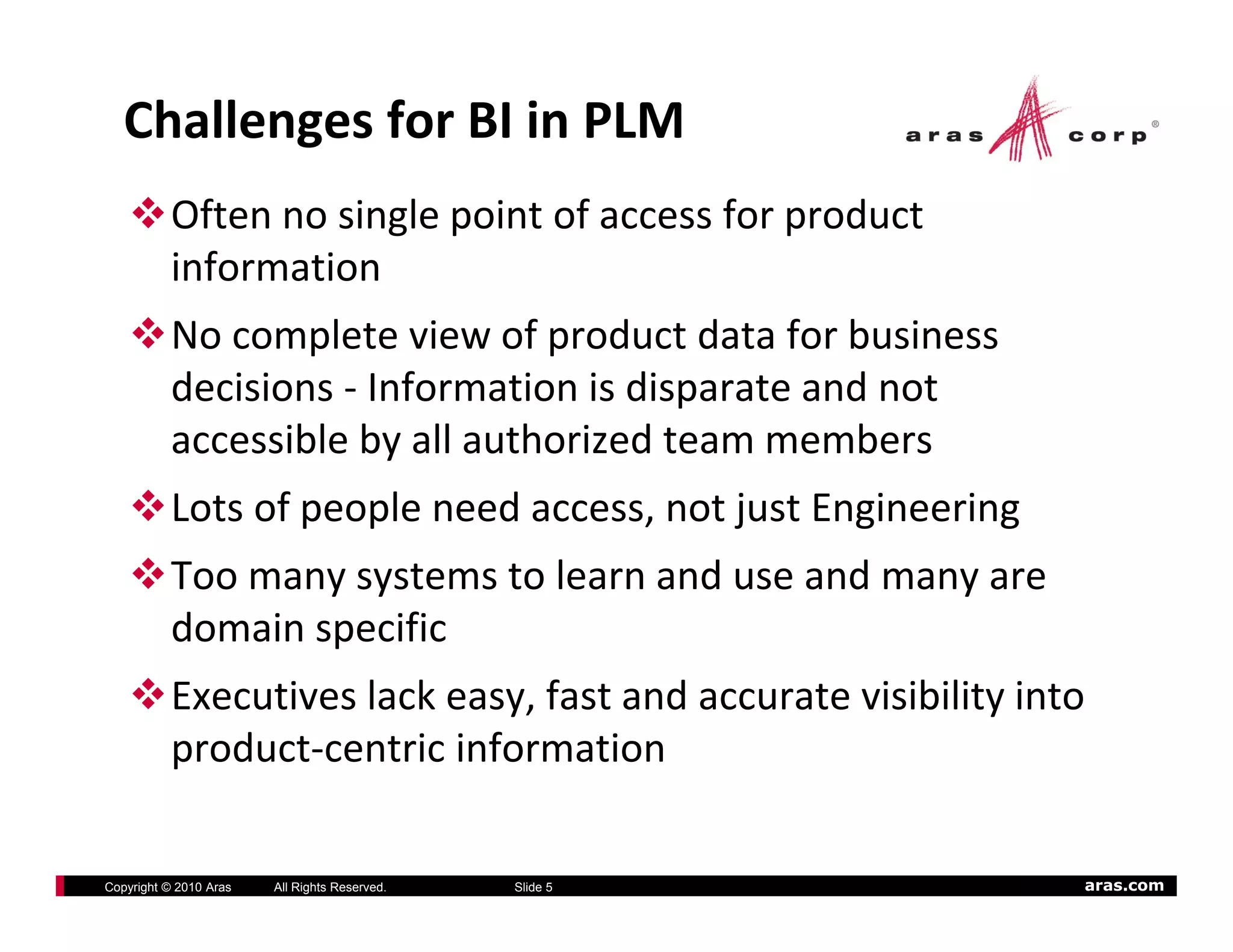 Challenges for BI in PLM

aras corp®

❖ Often no single point of access for product information

❖ No complete view of product data for business decisions - Information is disparate and not accessible by all authorized team members

❖ Lots of people need access, not just Engineering

❖ Too many systems to learn and use and many are domain specific

❖ Executives lack easy, fast and accurate visibility into product-centric information

Copyright © 2010 Aras All Rights Reserved. Slide 5 aras.com